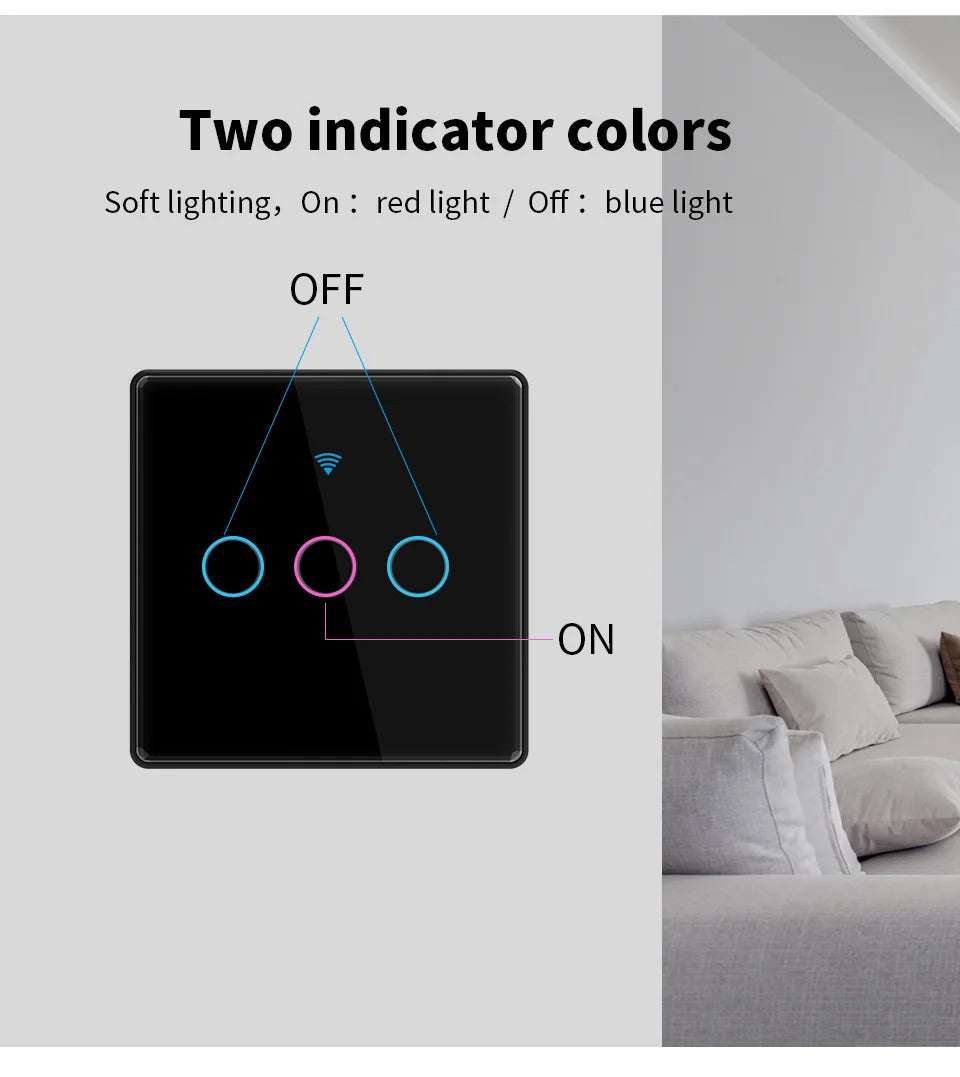 Two indicator colors

Soft lighting，On： red light / Off： blue light

OFF

ON